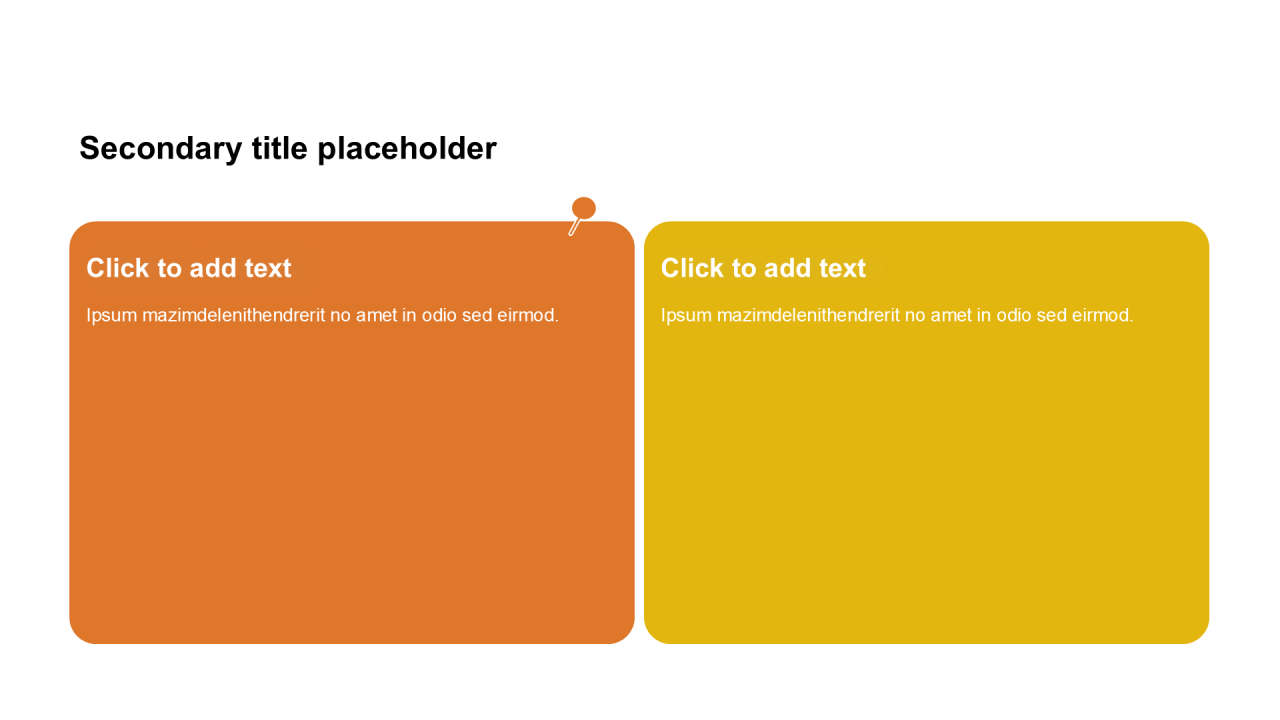 Secondary title placeholder

Click to add text

Ipsum mazimdelenithendrerit no amet in odio sed eirmod.

Click to add text

Ipsum mazimdelenithendrerit no amet in odio sed eirmod.